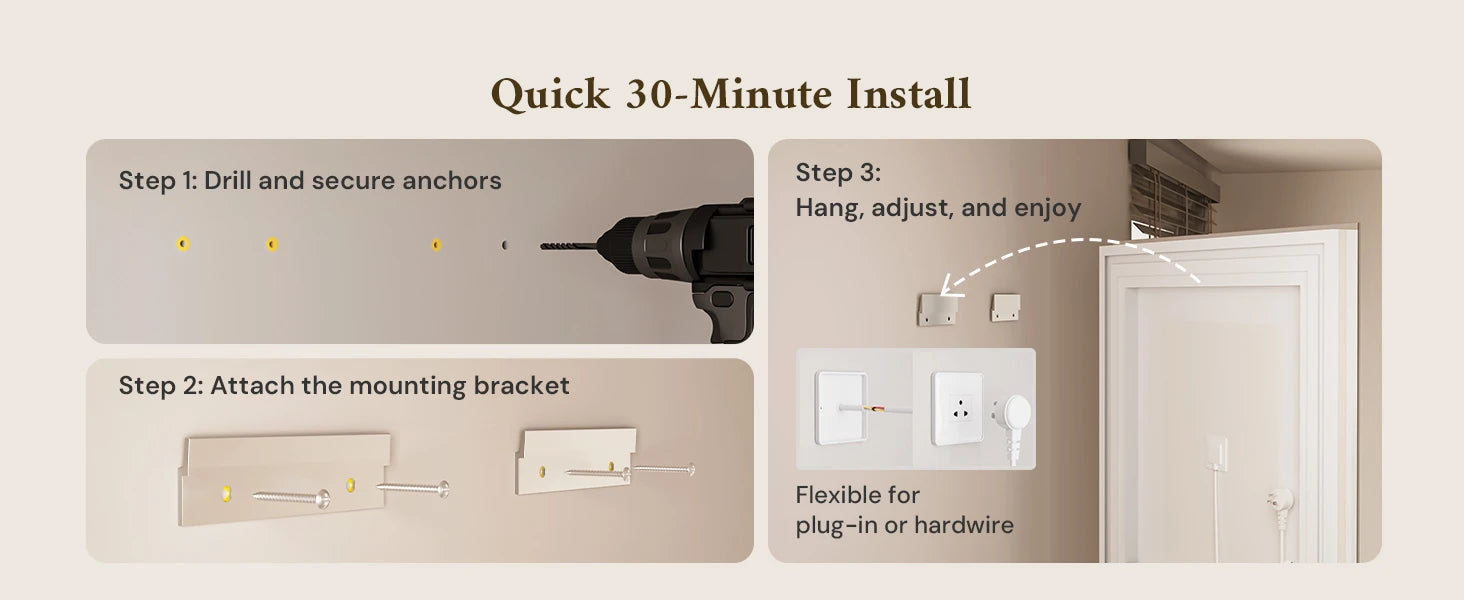 Quick 30-Minute Install

Step 1: Drill and secure anchors

Step 2: Attach the mounting bracket

Step 3:
Hang, adjust, and enjoy

Flexible for plug-in or hardwire